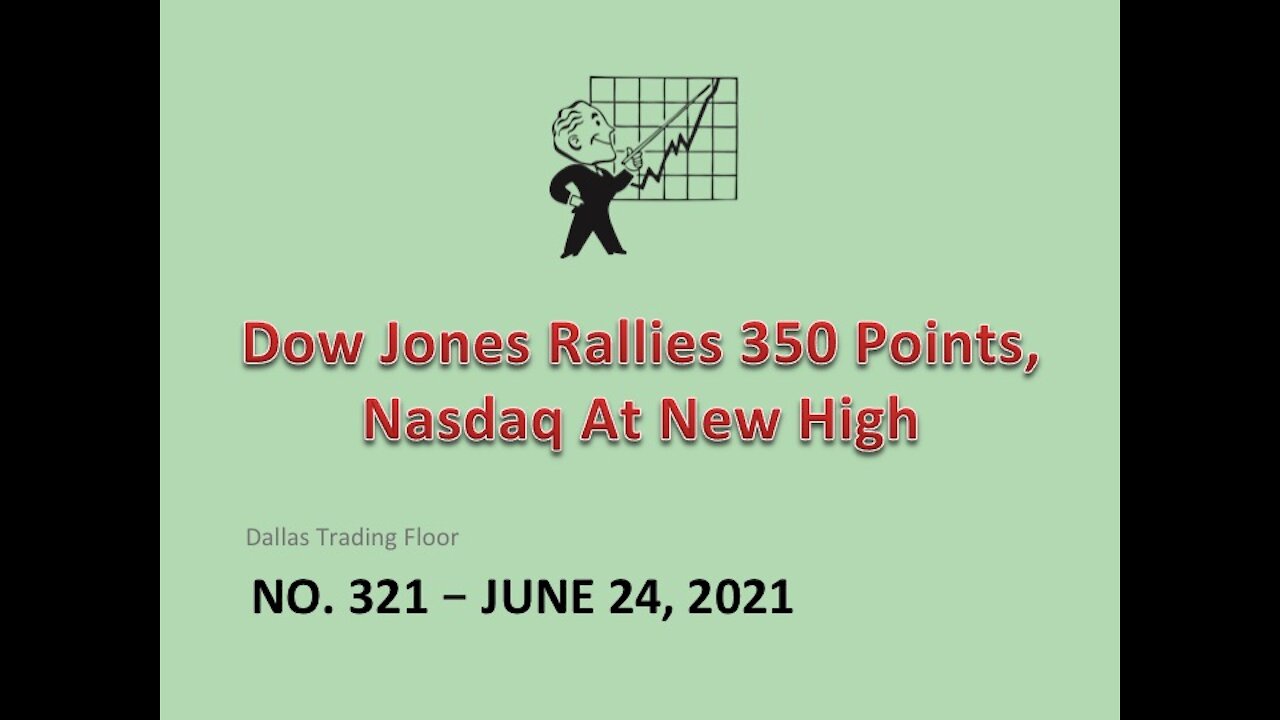 Dow Jones Rallies 350 Points, Nasdaq At New High

Dallas Trading Floor

NO. 321 − JUNE 24, 2021